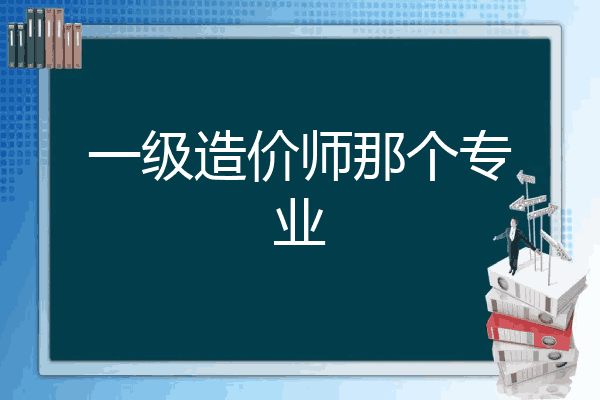 一级造价师那个专业